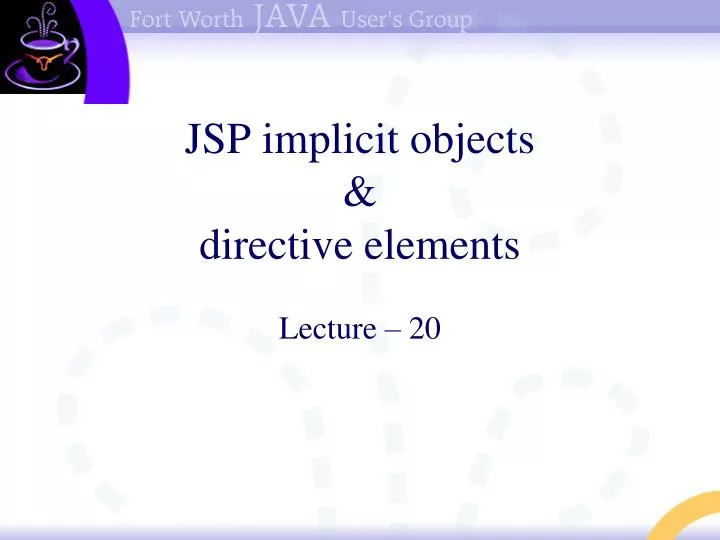 Fort Worth JAVA User's Group

JSP implicit objects
&
directive elements

Lecture – 20